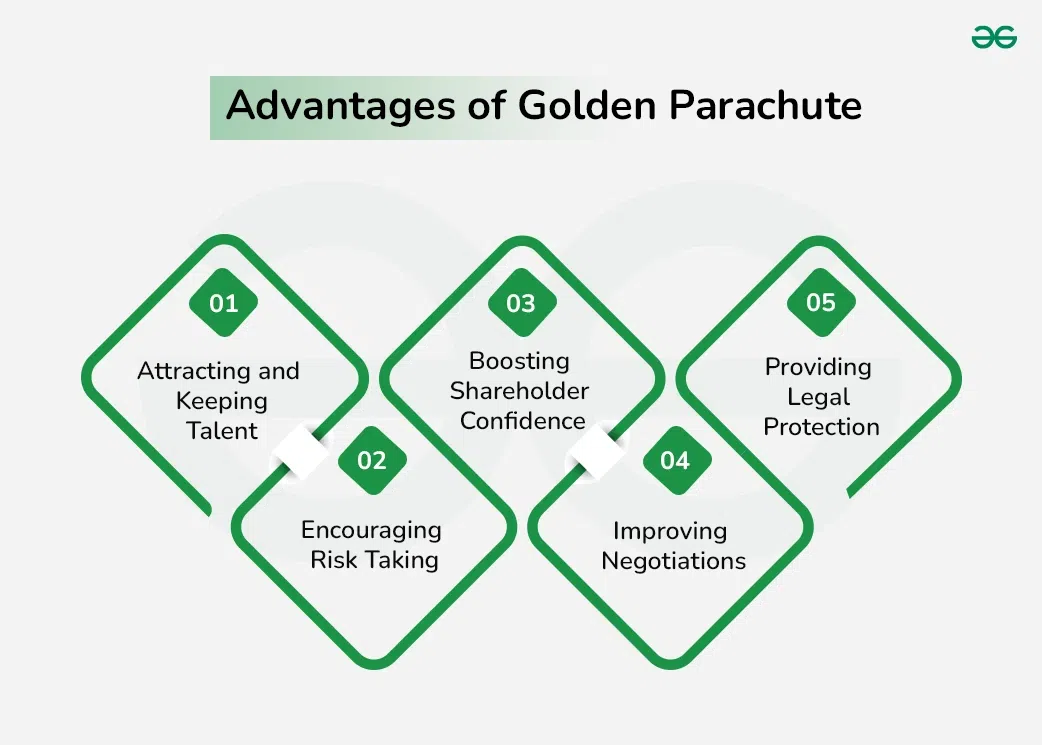 Advantages of Golden Parachute

01
Attracting and Keeping Talent

02
Encouraging Risk Taking

03
Boosting Shareholder Confidence

04
Improving Negotiations

05
Providing Legal Protection